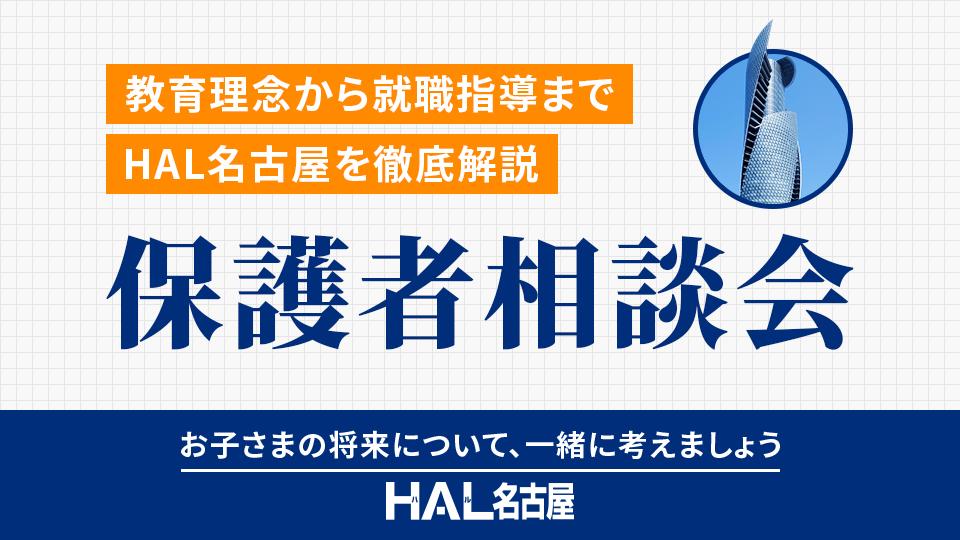 教育理念から就職指導まで
HAL名古屋を徹底解説

保護者相談会

お子さまの将来について、一緒に考えましょう

HAL名古屋